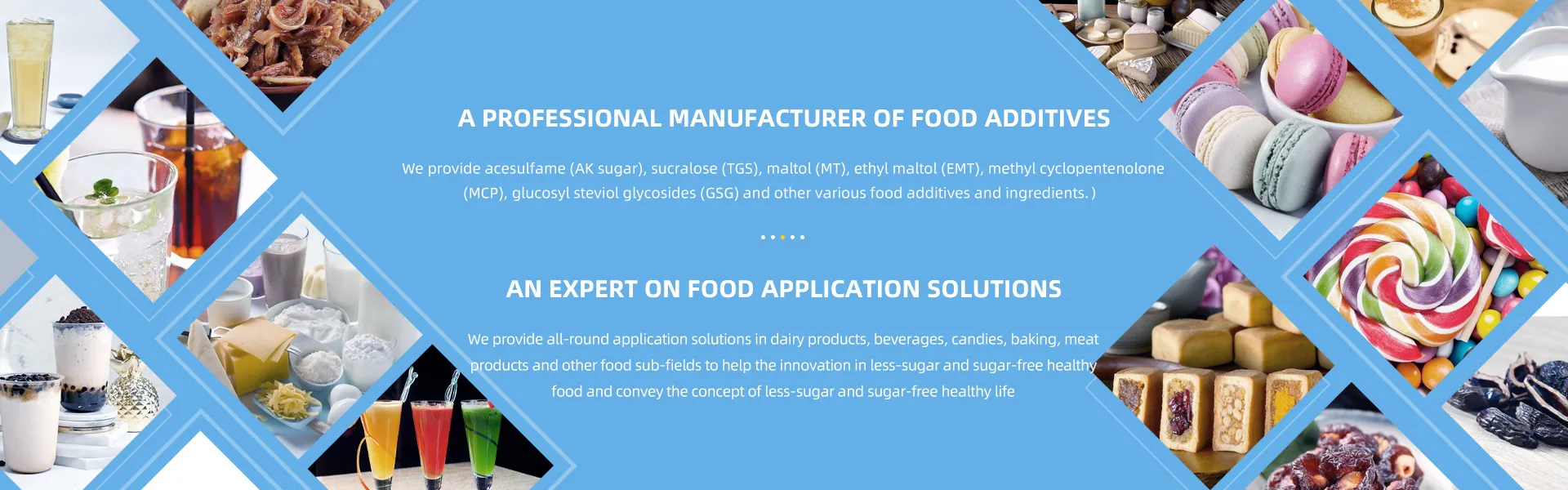 A PROFESSIONAL MANUFACTURER OF FOOD ADDITIVES

We provide acesulfame (AK sugar), sucralose (TGS), maltol (MT), ethyl maltol (EMT), methyl cyclopentenolone (MCP), glucosyl steviol glycosides (GSG) and other various food additives and ingredients. )

AN EXPERT ON FOOD APPLICATION SOLUTIONS

We provide all-round application solutions in dairy products, beverages, candies, baking, meat products and other food sub-fields to help the innovation in less-sugar and sugar-free healthy food and convey the concept of less-sugar and sugar-free healthy life